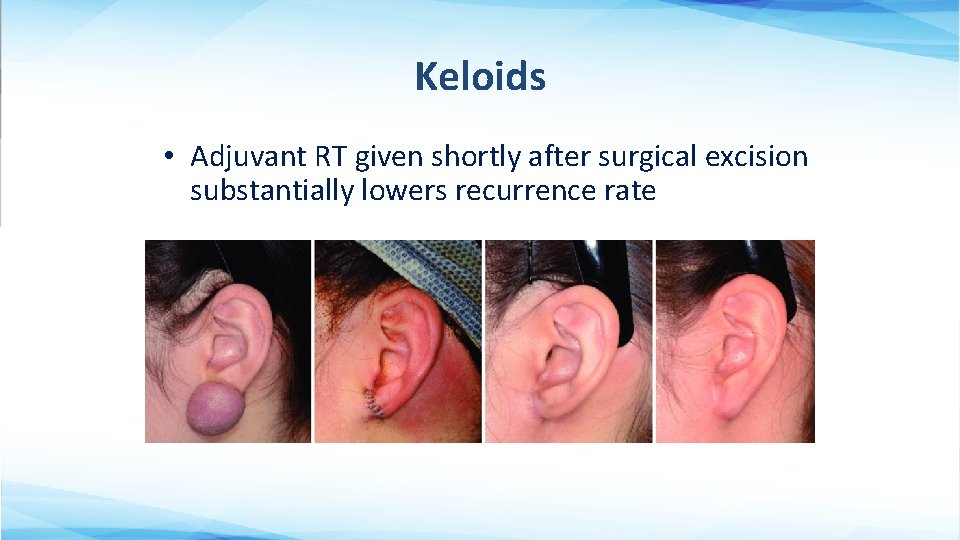 Keloids

• Adjuvant RT given shortly after surgical excision substantially lowers recurrence rate